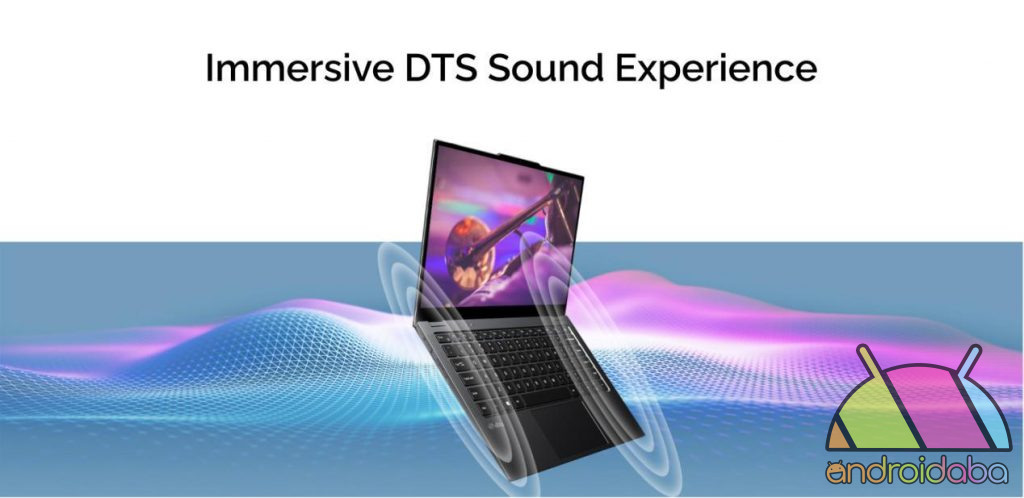 Immersive DTS Sound Experience

androidaba